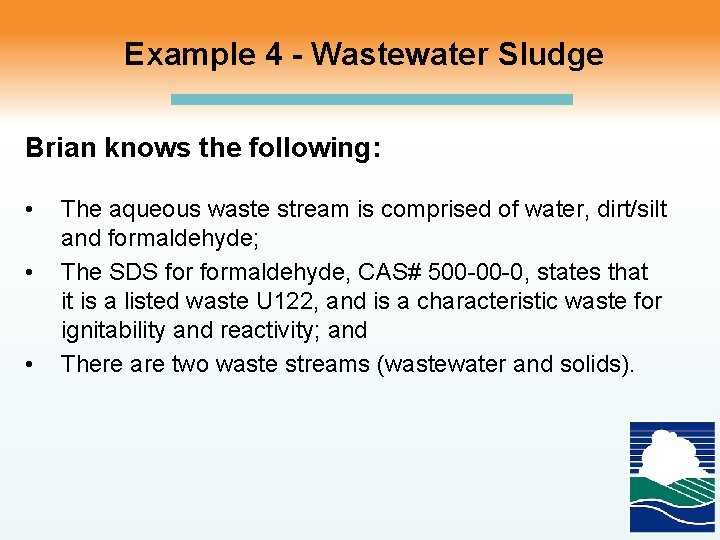 Example 4 - Wastewater Sludge

Brian knows the following:

• The aqueous waste stream is comprised of water, dirt/silt and formaldehyde;
• The SDS for formaldehyde, CAS# 500-00-0, states that it is a listed waste U122, and is a characteristic waste for ignitability and reactivity; and
• There are two waste streams (wastewater and solids).